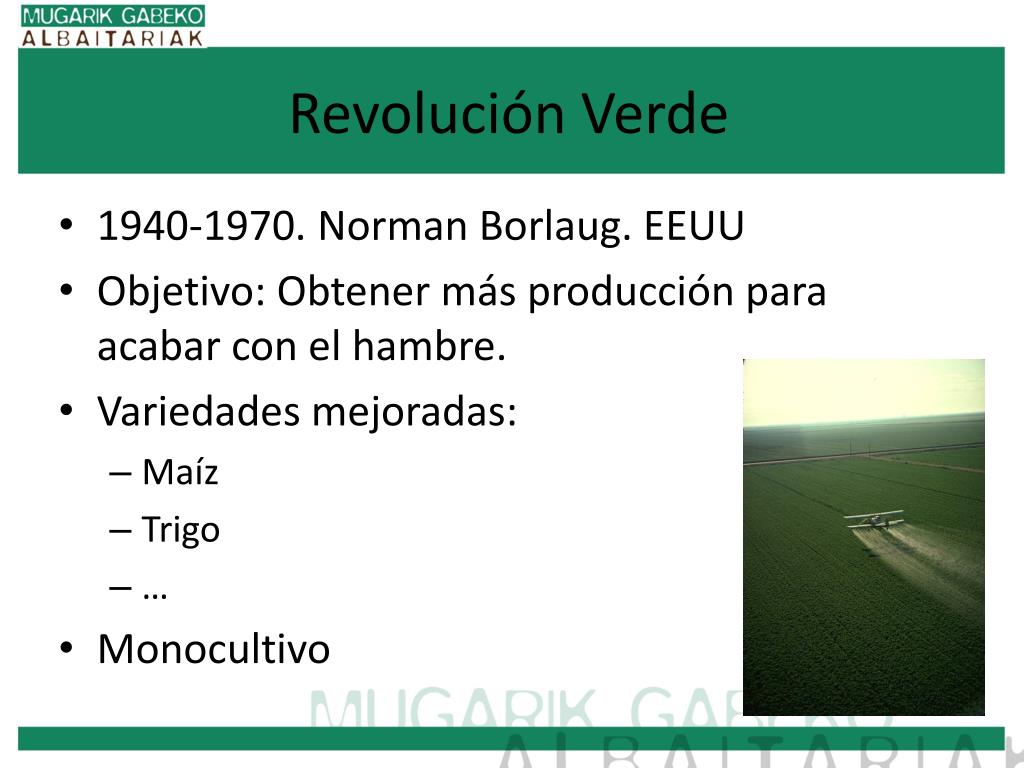 MUGARIK GABEKO
ALBAITARIAK

Revolución Verde

• 1940-1970. Norman Borlaug. EEUU
• Objetivo: Obtener más producción para acabar con el hambre.
• Variedades mejoradas:
– Maíz
– Trigo
– …
• Monocultivo

MUGARIK GABEKO
ALBAITARIAK